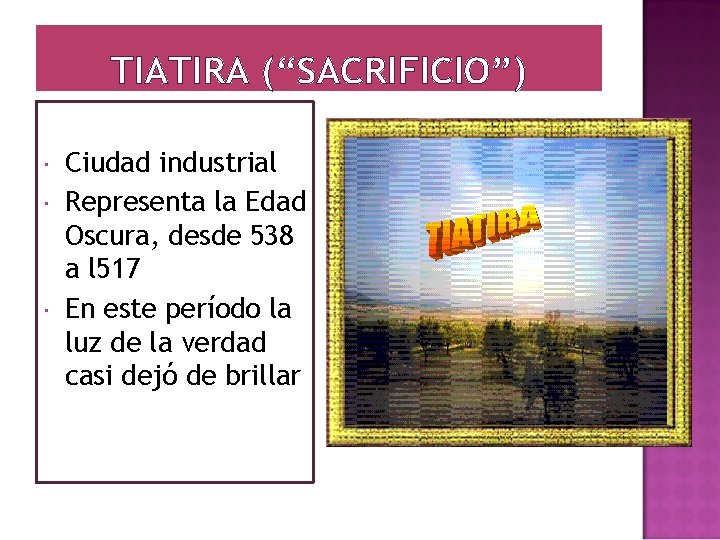 TIATIRA (“SACRIFICIO”)

· Ciudad industrial
· Representa la Edad Oscura, desde 538 a l517
· En este período la luz de la verdad casi dejó de brillar

TIATIRA